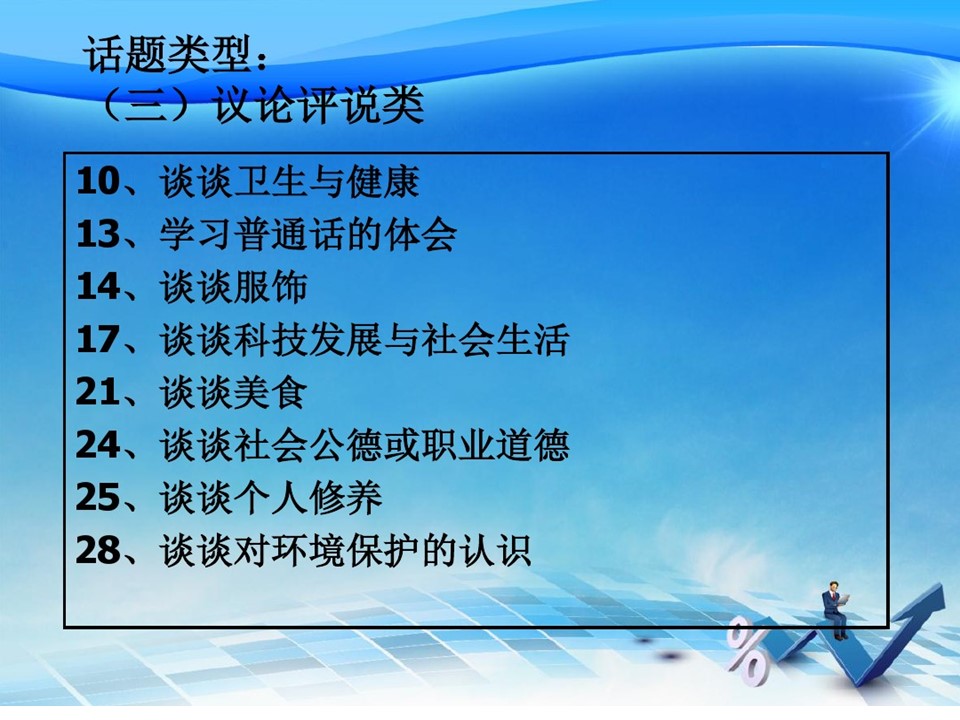 话题类型：
（三）议论评说类

10、谈谈卫生与健康
13、学习普通话的体会
14、谈谈服饰
17、谈谈科技发展与社会生活
21、谈谈美食
24、谈谈社会公德或职业道德
25、谈谈个人修养
28、谈谈对环境保护的认识

%